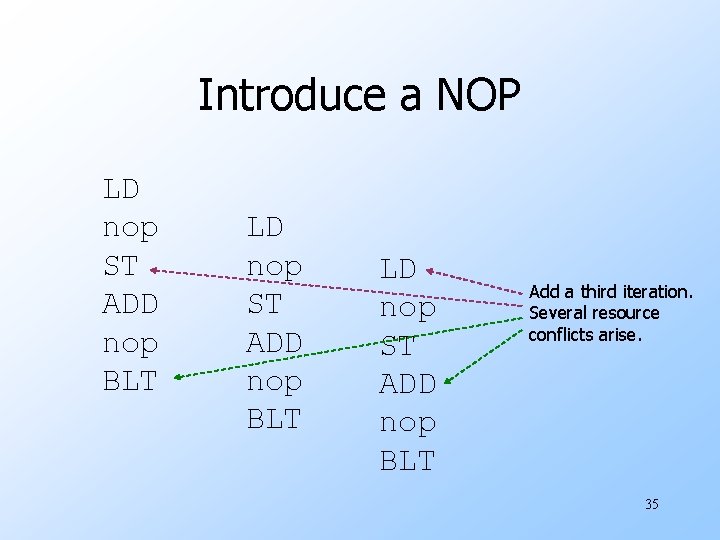 Introduce a NOP

LD
nop
ST
ADD
nop
BLT

LD
nop
ST
ADD
nop
BLT

LD
nop
ST
ADD
nop
BLT

Add a third iteration. Several resource conflicts arise.

35